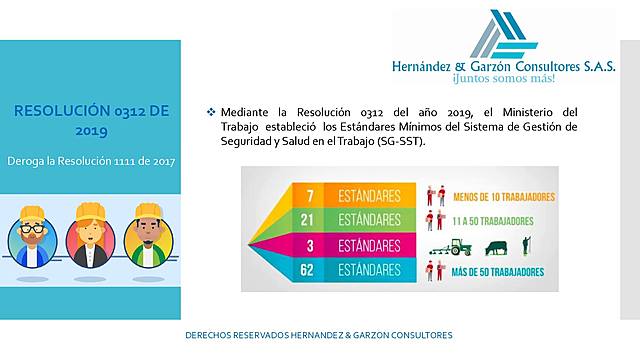 Hernández & Garzón Consultores S.A.S.
¡Juntos somos más!

RESOLUCIÓN 0312 DE 2019

Deroga la Resolución 1111 de 2017

❖ Mediante la Resolución 0312 del año 2019, el Ministerio del Trabajo estableció los Estándares Mínimos del Sistema de Gestión de Seguridad y Salud en el Trabajo (SG-SST).

7 ESTÁNDARES MENOS DE 10 TRABAJADORES
21 ESTÁNDARES 11 A 50 TRABAJADORES
3 ESTÁNDARES
62 ESTÁNDARES MÁS DE 50 TRABAJADORES

DERECHOS RESERVADOS HERNANDEZ & GARZON CONSULTORES